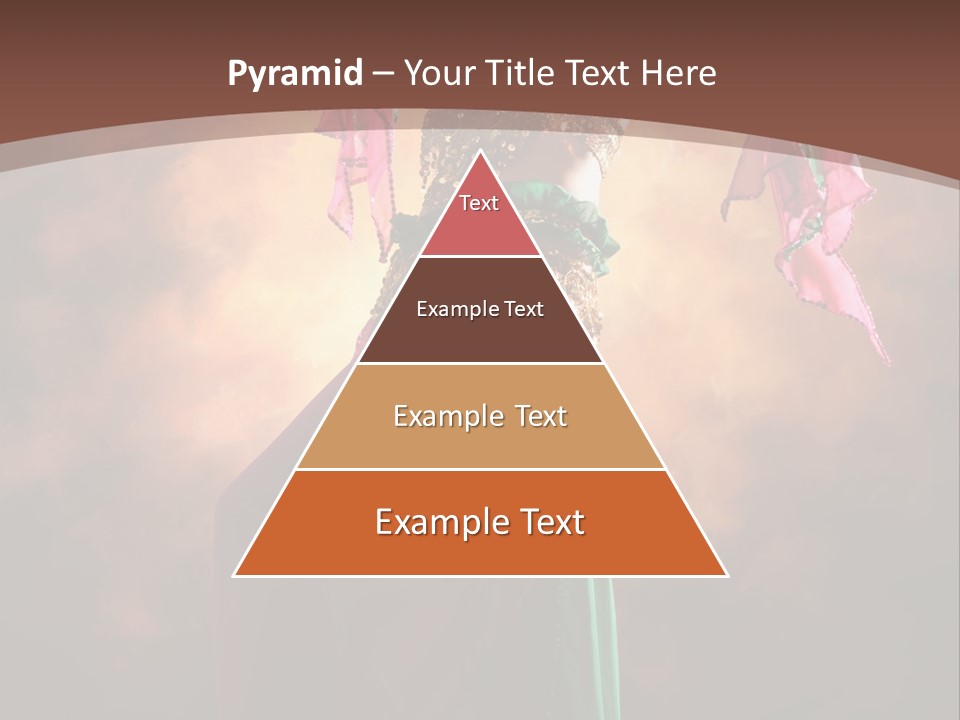 Pyramid – Your Title Text Here

Text

Example Text

Example Text

Example Text